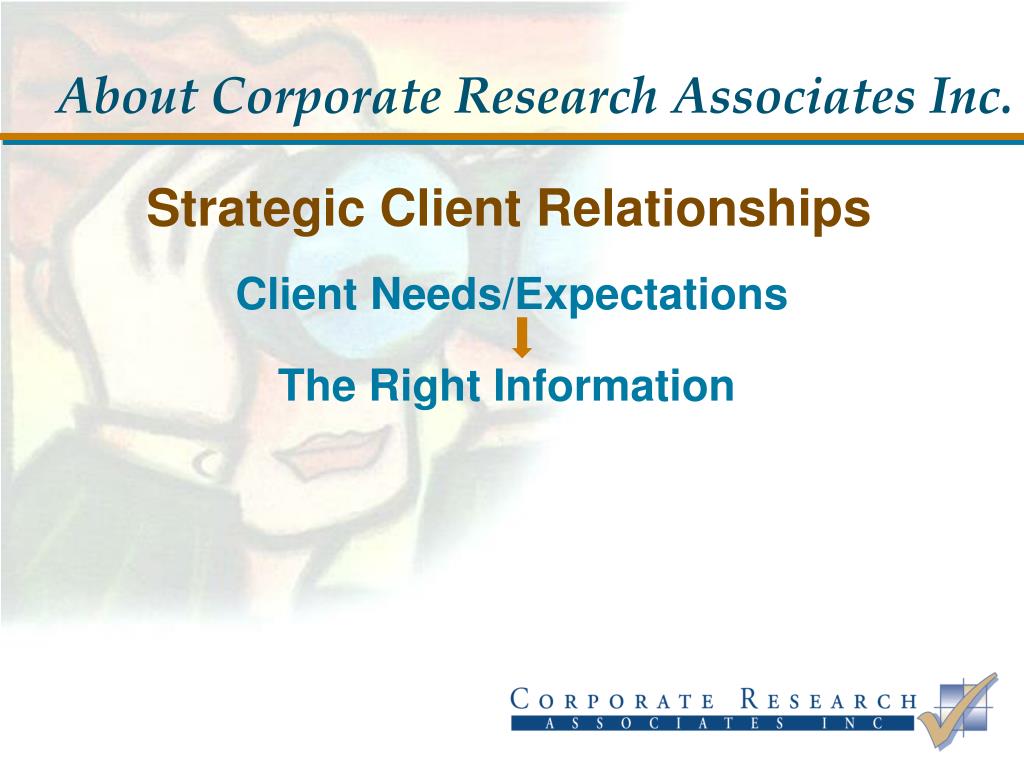 About Corporate Research Associates Inc.

Strategic Client Relationships

Client Needs/Expectations

The Right Information

CORPORATE RESEARCH
ASSOCIATES INC